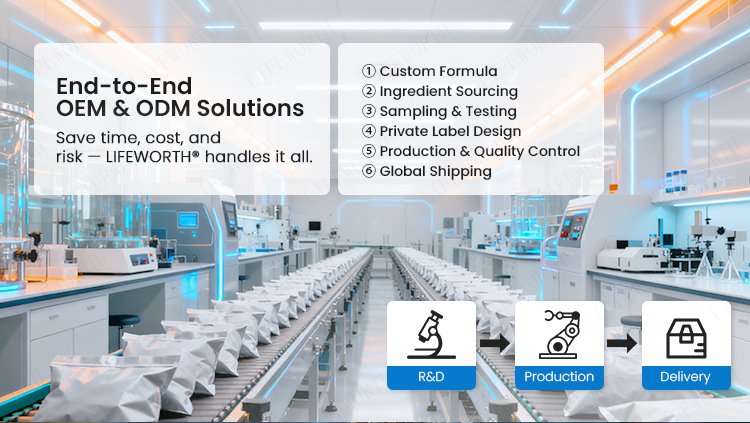 End-to-End
OEM & ODM Solutions

Save time, cost, and risk — LIFEWORTH® handles it all.

① Custom Formula
② Ingredient Sourcing
③ Sampling & Testing
④ Private Label Design
⑤ Production & Quality Control
⑥ Global Shipping

R&D

Production

Delivery